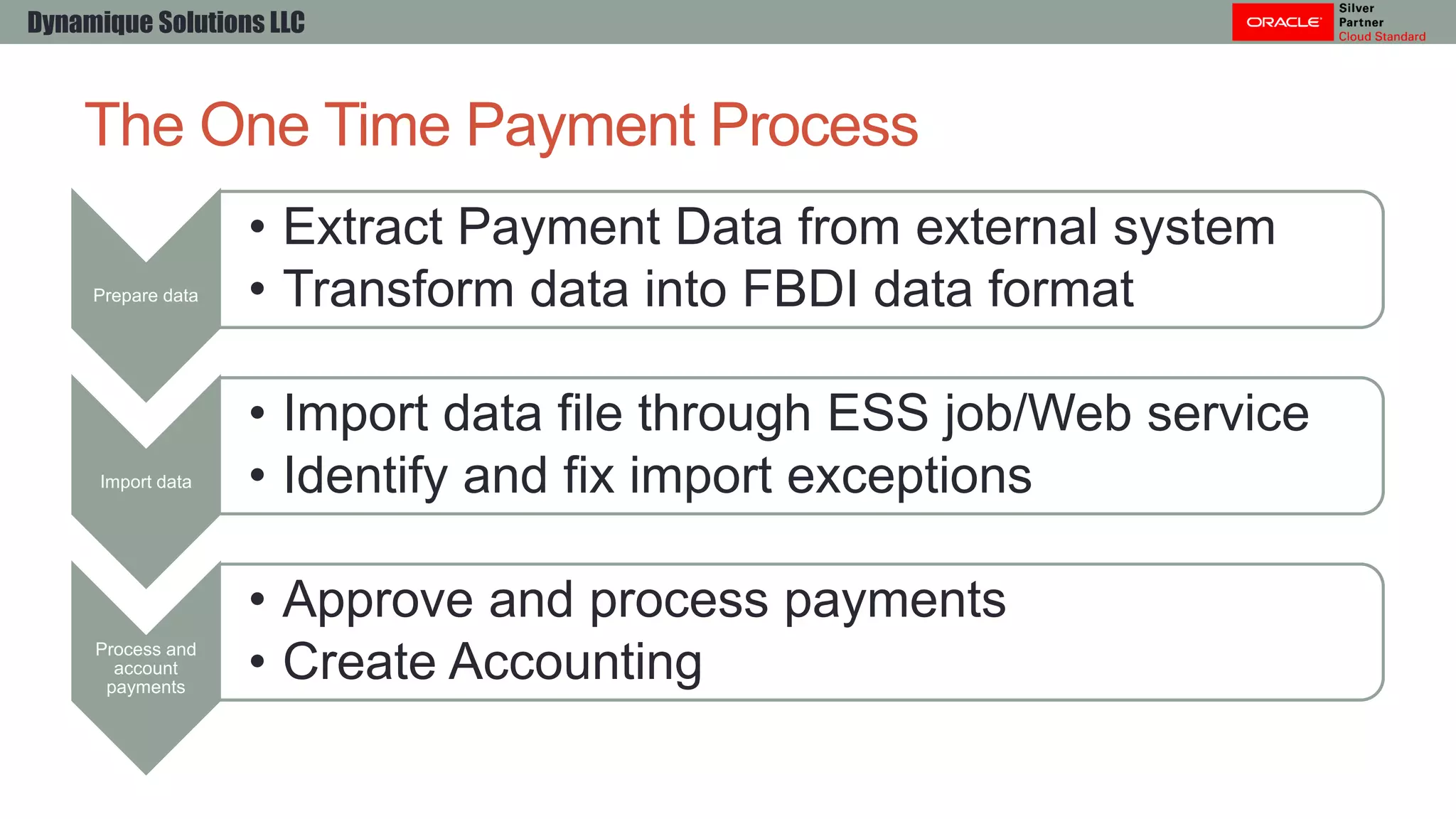 Dynamique Solutions LLC

ORACLE Silver Partner Cloud Standard

The One Time Payment Process

Prepare data

• Extract Payment Data from external system
• Transform data into FBDI data format

Import data

• Import data file through ESS job/Web service
• Identify and fix import exceptions

Process and account payments

• Approve and process payments
• Create Accounting